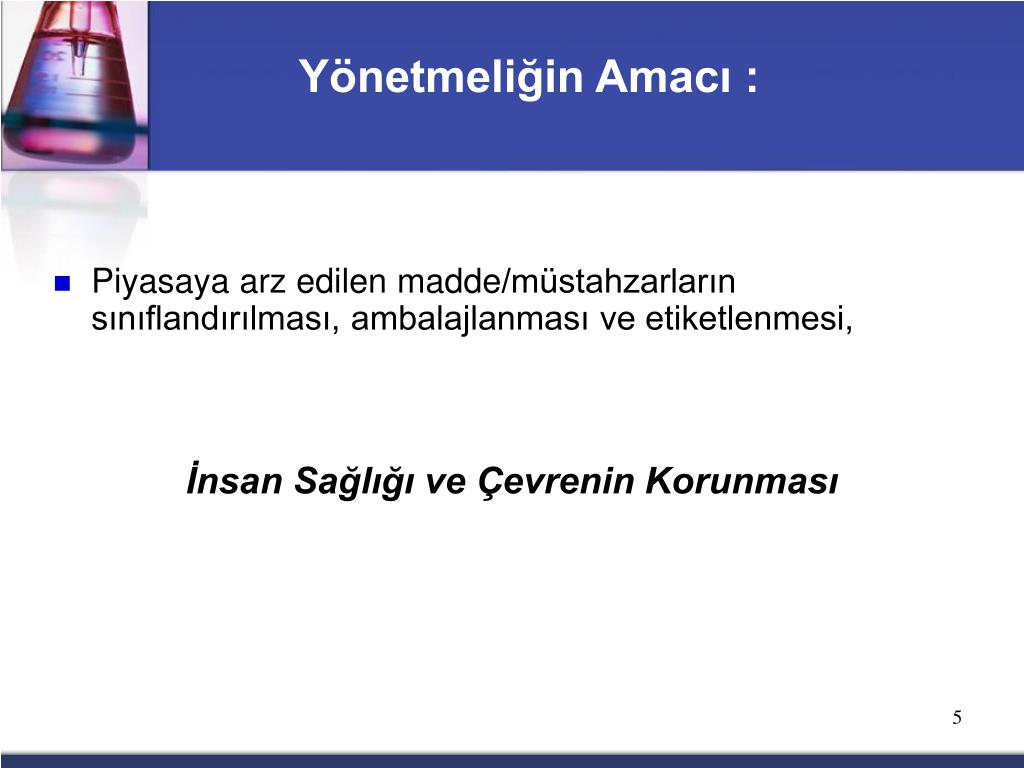 Yönetmeliğin Amacı :

Piyasaya arz edilen madde/müstahzarların sınıflandırılması, ambalajlanması ve etiketlenmesi,

İnsan Sağlığı ve Çevrenin Korunması

5